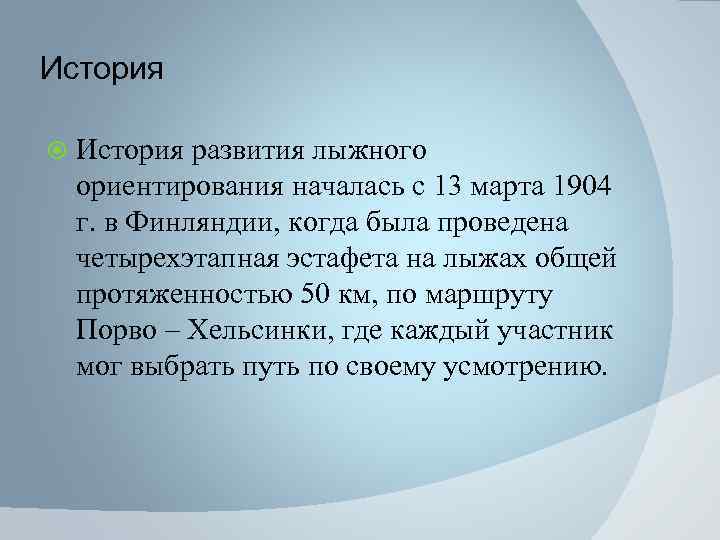 История

История развития лыжного ориентирования началась с 13 марта 1904 г. в Финляндии, когда была проведена четырехэтапная эстафета на лыжах общей протяженностью 50 км, по маршруту Порво – Хельсинки, где каждый участник мог выбрать путь по своему усмотрению.